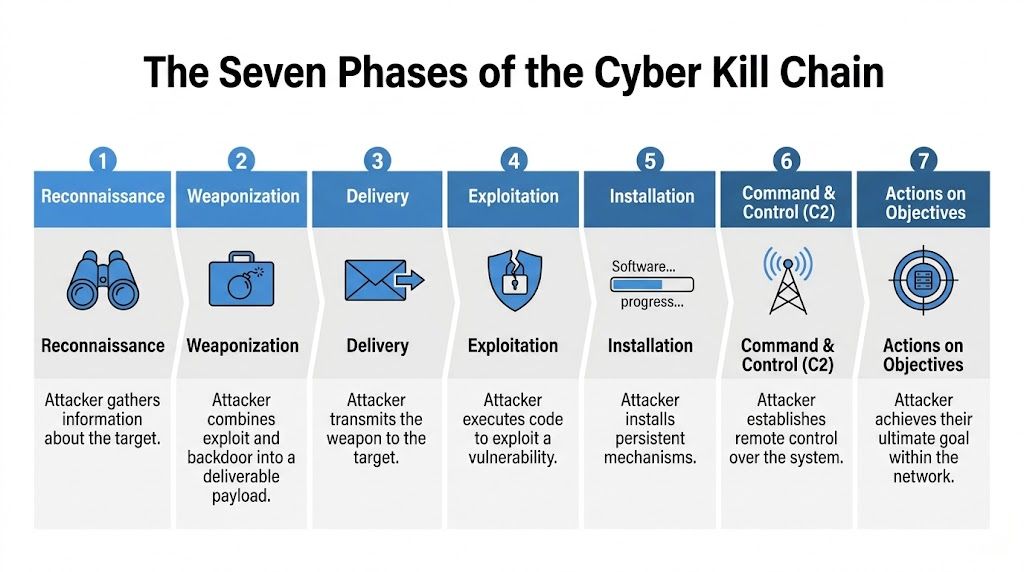 The Seven Phases of the Cyber Kill Chain

1
Reconnaissance
Reconnaissance
Attacker gathers information about the target.

2
Weaponization
Weaponization
Attacker combines exploit and backdoor into a deliverable payload.

3
Delivery
Delivery
Attacker transmits the weapon to the target.

4
Exploitation
Exploitation
Attacker executes code to exploit a vulnerability.

5
Installation
Software...
progress...
Installation
Attacker installs persistent mechanisms.

6
Command & Control (C2)
Command & Control (C2)
Attacker establishes remote control over the system.

7
Actions on Objectives
Actions on Objectives
Attacker achieves their ultimate goal within the network.